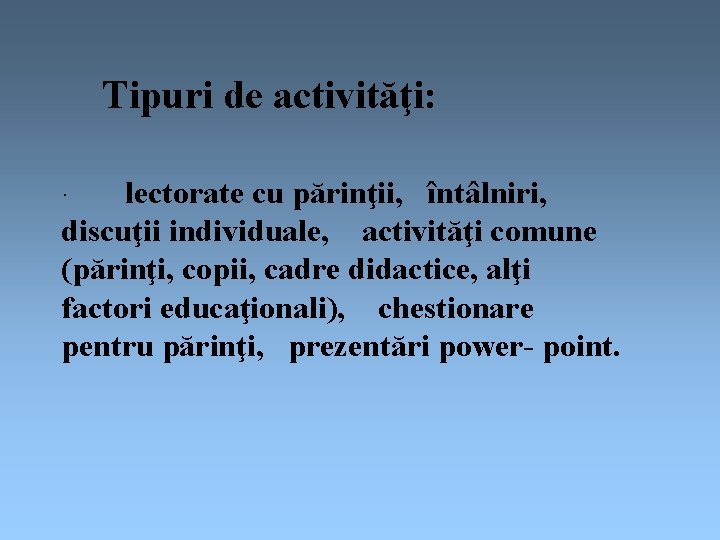 Tipuri de activităţi:

· lectorate cu părinţii, întâlniri, discuţii individuale, activităţi comune (părinţi, copii, cadre didactice, alţi factori educaţionali), chestionare pentru părinţi, prezentări power- point.